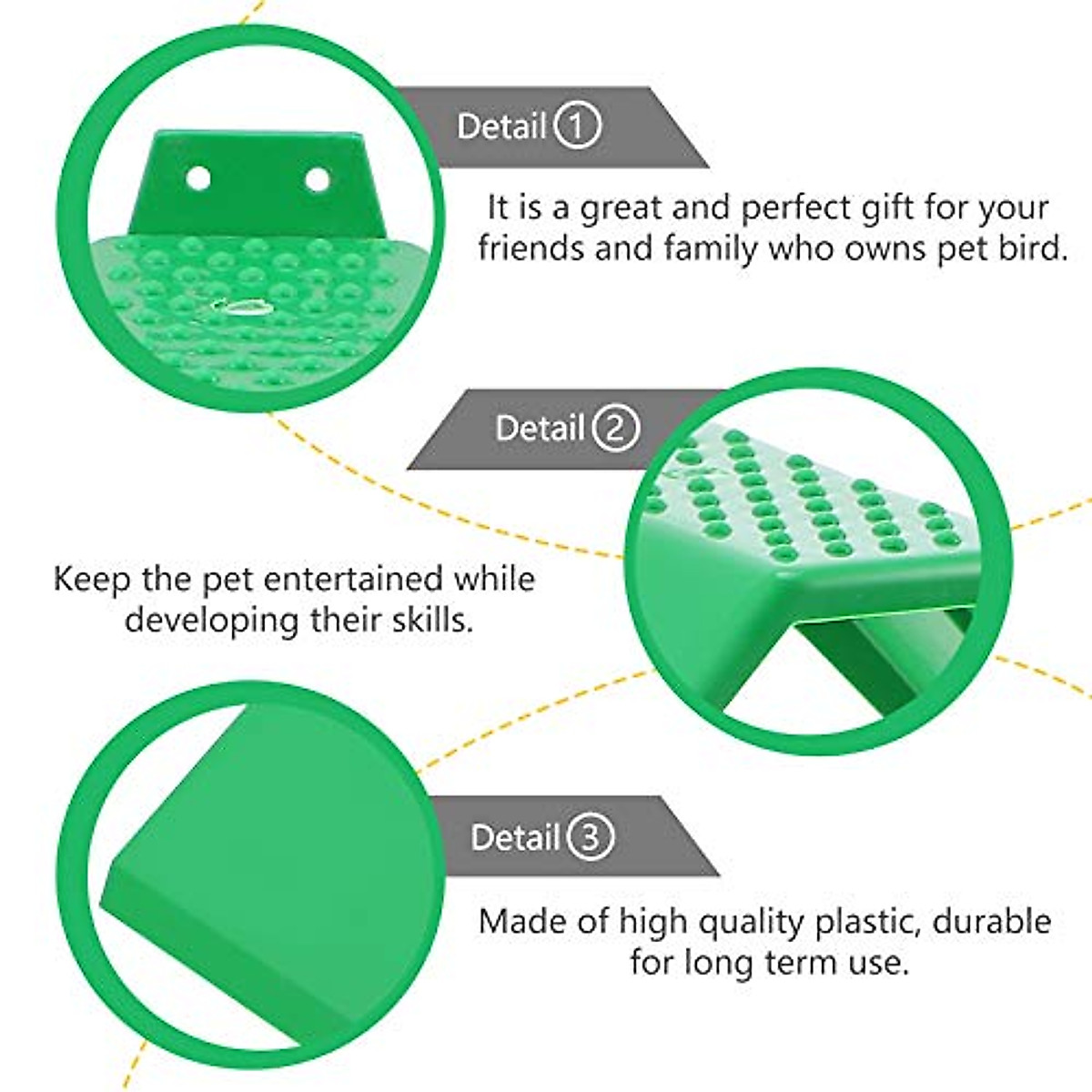 Detail ①

It is a great and perfect gift for your friends and family who owns pet bird.

Detail ②

Keep the pet entertained while developing their skills.

Detail ③

Made of high quality plastic, durable for long term use.